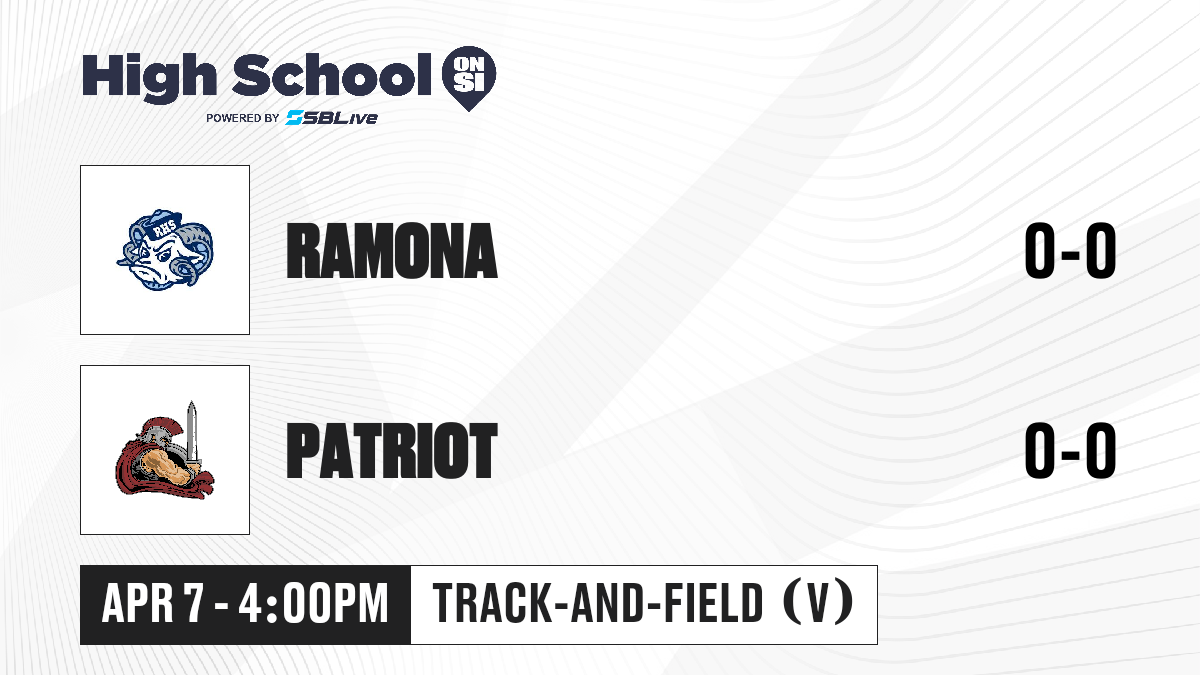 High School ON SI
POWERED BY SBLive

RHS

RAMONA

0-0

PATRIOT

0-0

APR 7 - 4:00PM

TRACK-AND-FIELD (V)